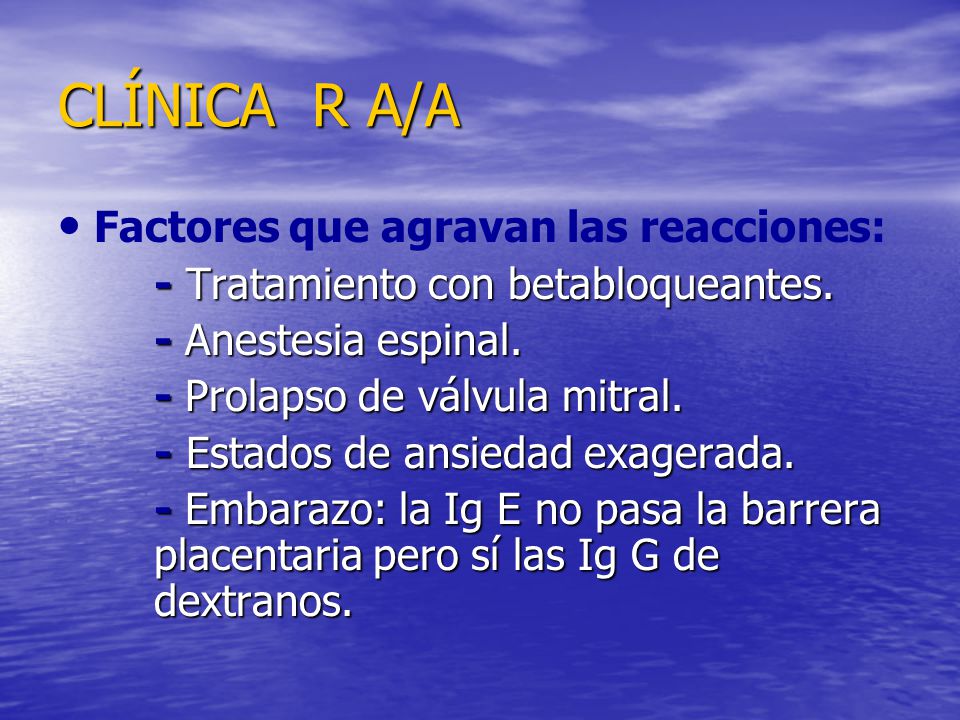 CLÍNICA R A/A

• Factores que agravan las reacciones:
- Tratamiento con betabloqueantes.
- Anestesia espinal.
- Prolapso de válvula mitral.
- Estados de ansiedad exagerada.
- Embarazo: la Ig E no pasa la barrera placentaria pero sí las Ig G de dextranos.